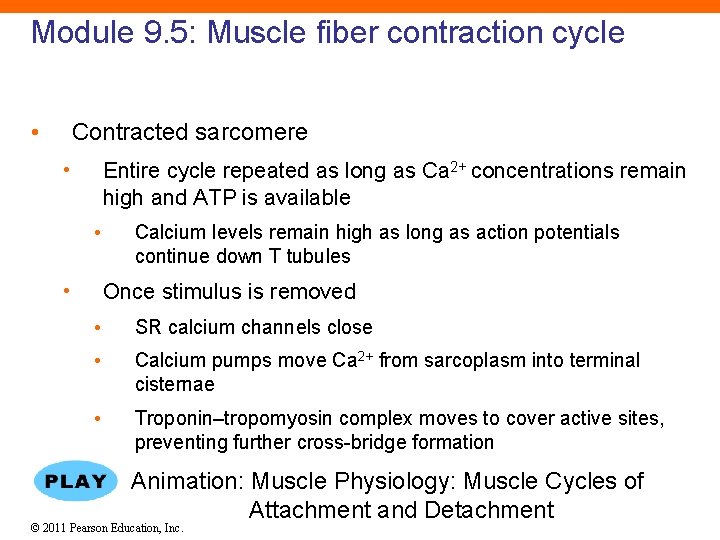 Module 9.5: Muscle fiber contraction cycle

• Contracted sarcomere
  • Entire cycle repeated as long as $Ca^{2+}$ concentrations remain high and ATP is available
    • Calcium levels remain high as long as action potentials continue down T tubules
  • Once stimulus is removed
    • SR calcium channels close
    • Calcium pumps move $Ca^{2+}$ from sarcoplasm into terminal cisternae
    • Troponin–tropomyosin complex moves to cover active sites, preventing further cross-bridge formation

PLAY Animation: Muscle Physiology: Muscle Cycles of Attachment and Detachment

© 2011 Pearson Education, Inc.